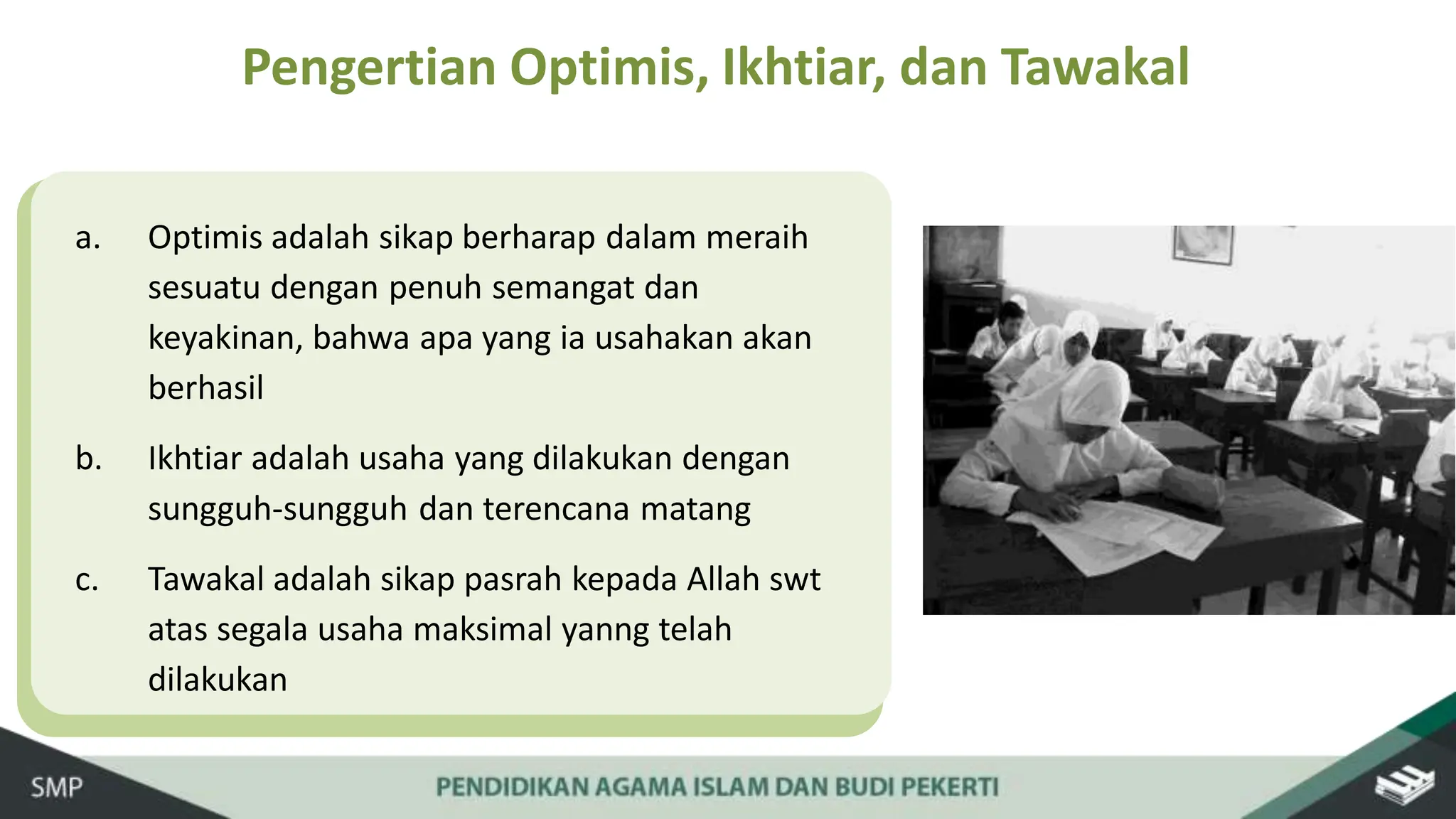 Pengertian Optimis, Ikhtiar, dan Tawakal

a. Optimis adalah sikap berharap dalam meraih sesuatu dengan penuh semangat dan keyakinan, bahwa apa yang ia usahakan akan berhasil

b. Ikhtiar adalah usaha yang dilakukan dengan sungguh-sungguh dan terencana matang

c. Tawakal adalah sikap pasrah kepada Allah swt atas segala usaha maksimal yanng telah dilakukan

SMP

PENDIDIKAN AGAMA ISLAM DAN BUDI PEKERTI